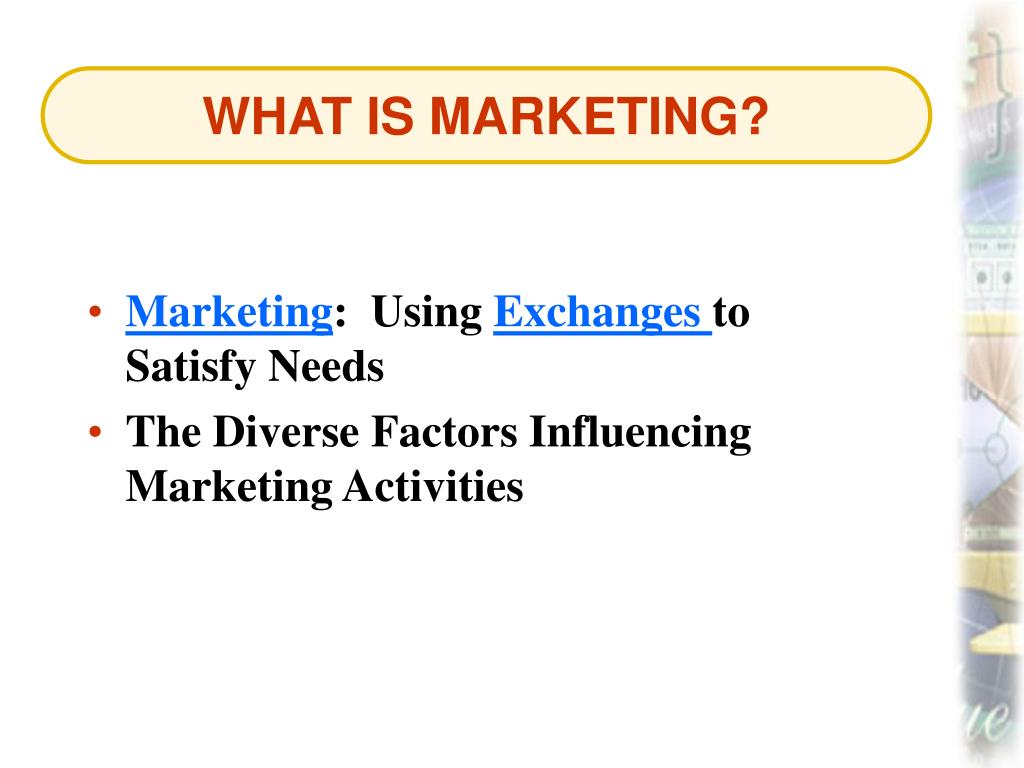 WHAT IS MARKETING?

• Marketing: Using Exchanges to Satisfy Needs

• The Diverse Factors Influencing Marketing Activities